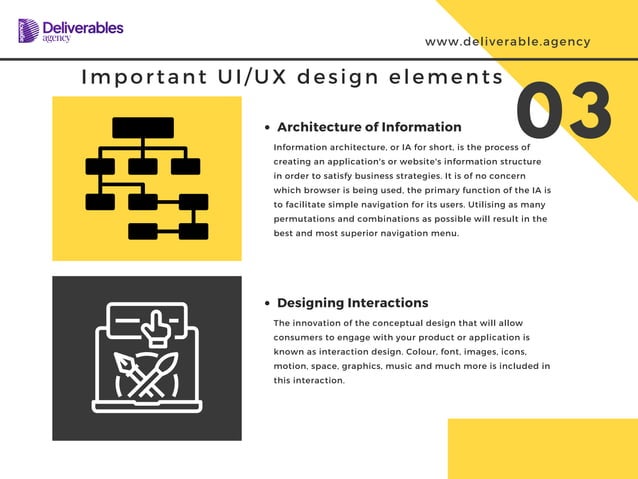 Deliverables
agency

www.deliverable.agency

Important UI/UX design elements

03

• Architecture of Information

Information architecture, or IA for short, is the process of creating an application's or website's information structure in order to satisfy business strategies. It is of no concern which browser is being used, the primary function of the IA is to facilitate simple navigation for its users. Utilising as many permutations and combinations as possible will result in the best and most superior navigation menu.

• Designing Interactions

The innovation of the conceptual design that will allow consumers to engage with your product or application is known as interaction design. Colour, font, images, icons, motion, space, graphics, music and much more is included in this interaction.